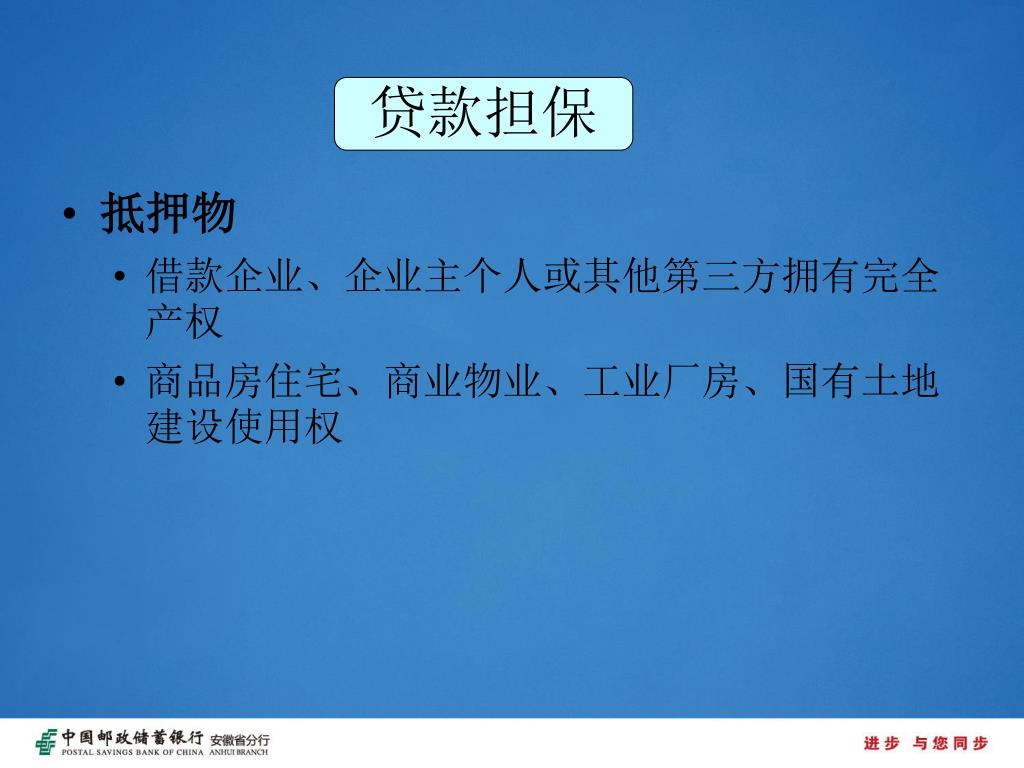 贷款担保

• 抵押物

• 借款企业、企业主个人或其他第三方拥有完全产权

• 商品房住宅、商业物业、工业厂房、国有土地建设使用权

中国邮政储蓄银行 安徽省分行
POSTAL SAVINGS BANK OF CHINA ANHUI BRANCH

进步 与您同步